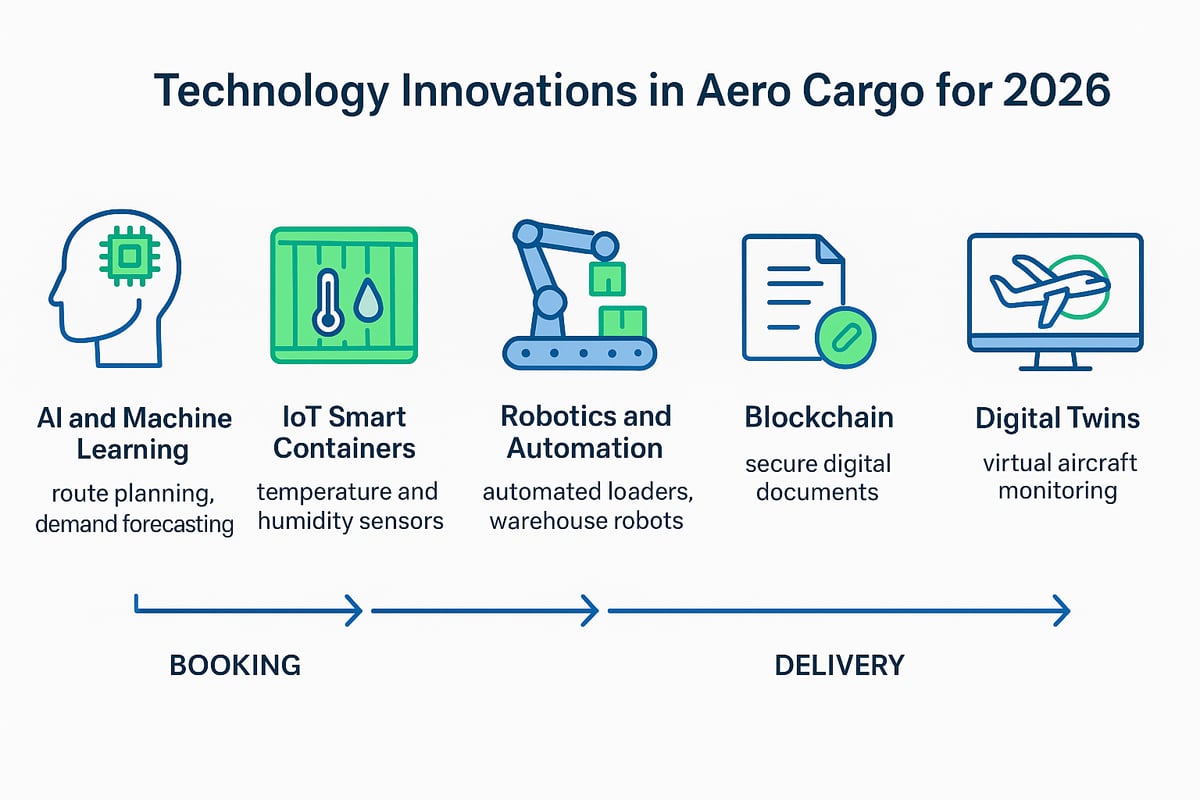 Technology Innovations in Aero Cargo for 2026

AI and Machine Learning
route planning, demand forecasting

IoT Smart Containers
temperature and humidity sensors

Robotics and Automation
automated loaders, warehouse robots

Blockchain
secure digital documents

Digital Twins
virtual aircraft monitoring

BOOKING

DELIVERY